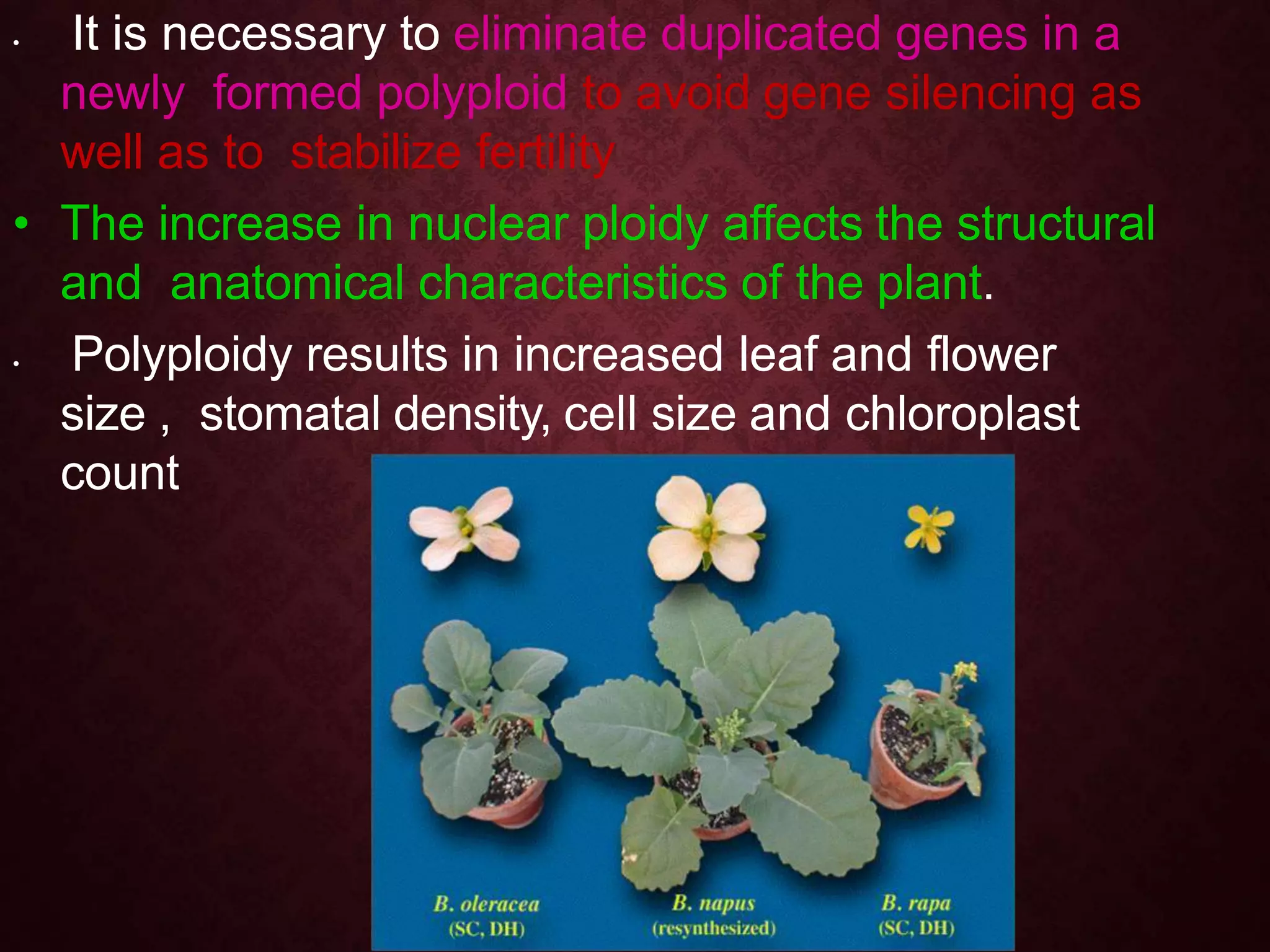 • It is necessary to eliminate duplicated genes in a newly formed polyploid to avoid gene silencing as well as to stabilize fertility

• The increase in nuclear ploidy affects the structural and anatomical characteristics of the plant.

• Polyploidy results in increased leaf and flower size , stomatal density, cell size and chloroplast count

B. oleracea (SC, DH)

B. napus (resynthesized)

B. rapa (SC, DH)